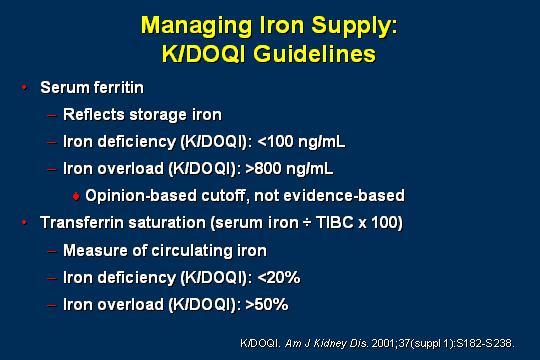 Managing Iron Supply:
K/DOQI Guidelines

• Serum ferritin
– Reflects storage iron
– Iron deficiency (K/DOQI): <100 ng/mL
– Iron overload (K/DOQI): >800 ng/mL
♦ Opinion-based cutoff, not evidence-based
• Transferrin saturation (serum iron ÷ TIBC x 100)
– Measure of circulating iron
– Iron deficiency (K/DOQI): <20%
– Iron overload (K/DOQI): >50%

K/DOQI. Am J Kidney Dis. 2001;37(suppl 1):S182-S238.